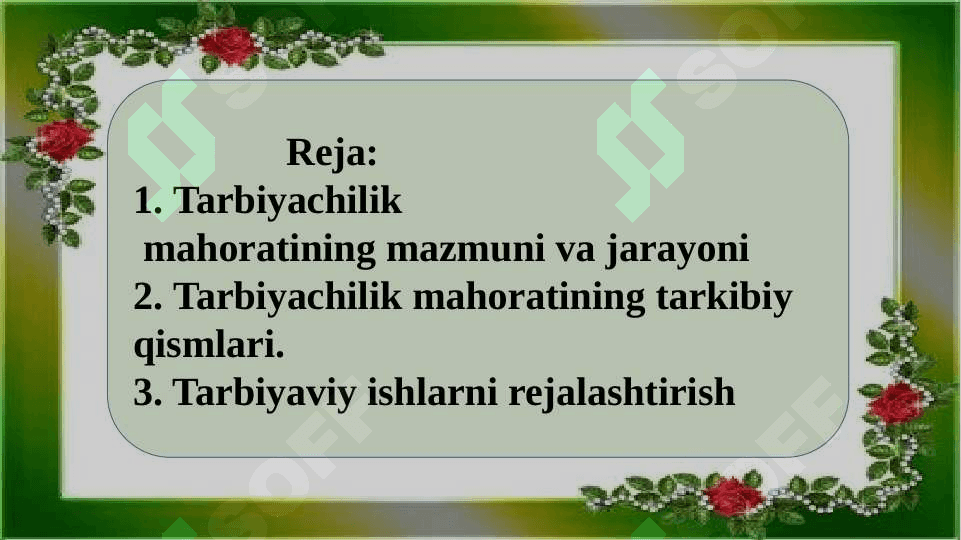 Reja:
1. Tarbiyachilik mahoratining mazmuni va jarayoni
2. Tarbiyachilik mahoratining tarkibiy qismlari.
3. Tarbiyaviy ishlarni rejalashtirish